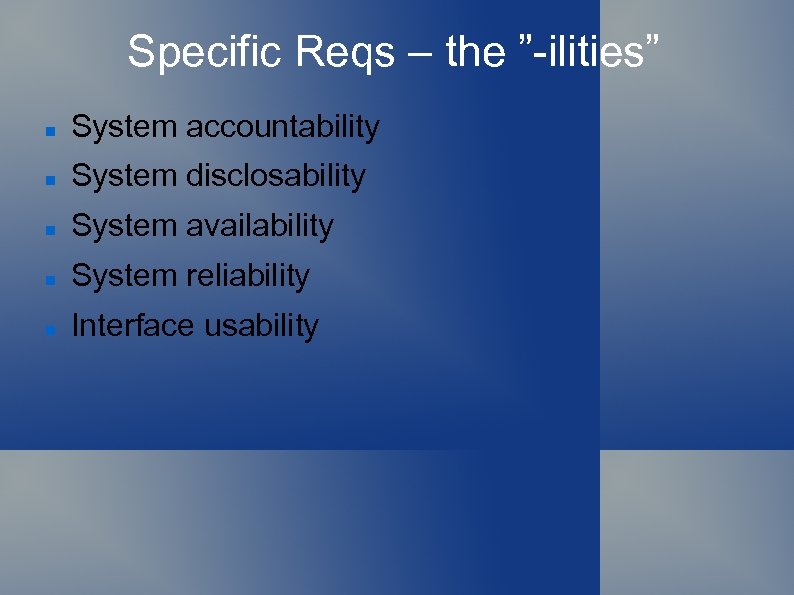 Specific Reqs – the ”-ilities”

- System accountability
- System disclosability
- System availability
- System reliability
- Interface usability